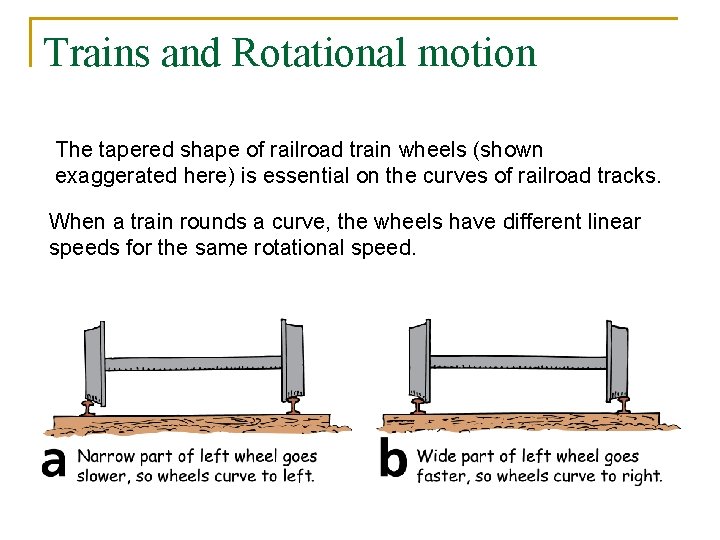 Trains and Rotational motion

The tapered shape of railroad train wheels (shown exaggerated here) is essential on the curves of railroad tracks.

When a train rounds a curve, the wheels have different linear speeds for the same rotational speed.

a Narrow part of left wheel goes slower, so wheels curve to left.

b Wide part of left wheel goes faster, so wheels curve to right.